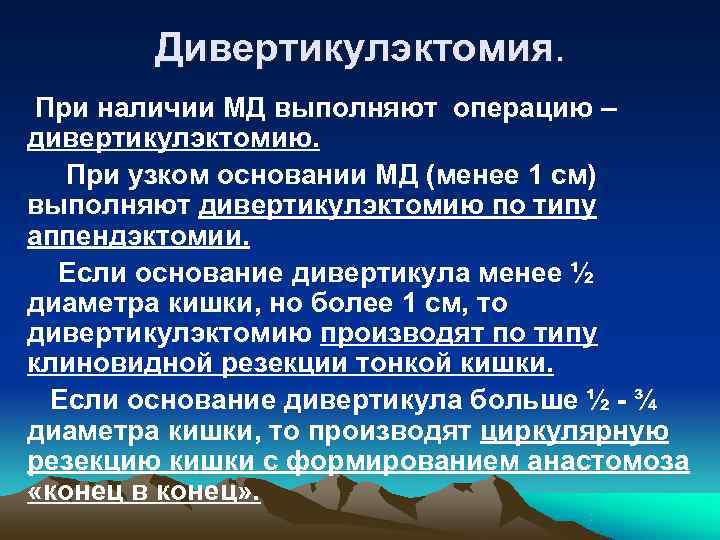 Дивертикулэктомия.

При наличии МД выполняют операцию – дивертикулэктомию.

При узком основании МД (менее 1 см) выполняют дивертикулэктомию по типу аппендэктомии.

Если основание дивертикула менее ½ диаметра кишки, но более 1 см, то дивертикулэктомию производят по типу клиновидной резекции тонкой кишки.

Если основание дивертикула больше ½ - ¾ диаметра кишки, то производят циркулярную резекцию кишки с формированием анастомоза «конец в конец».